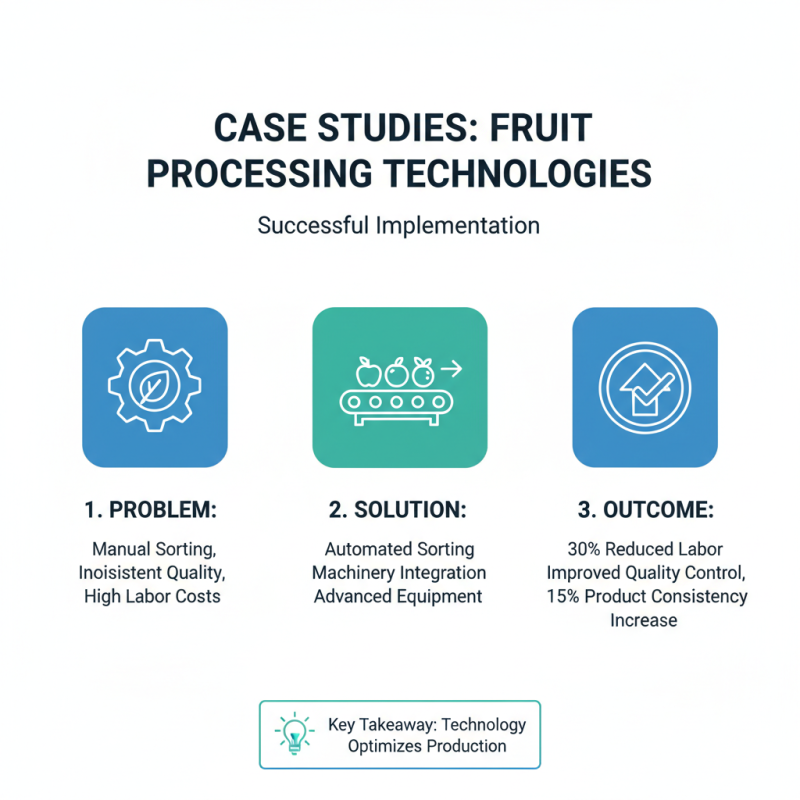 CASE STUDIES: FRUIT PROCESSING TECHNOLOGIES

Successful Implementation

1. PROBLEM:

Manual Sorting, Inoisistent Quality, High Labor Costs

2. SOLUTION:

Automated Sorting Machinery Integration Advanced Equipment

3. OUTCOME:

30% Reduced Labor Improved Quality Control, 15% Product Consistency Increase

Key Takeaway: Technology Optimizes Production